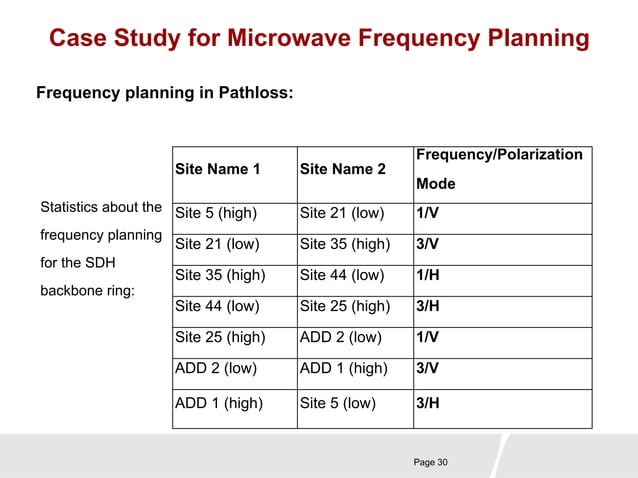 Case Study for Microwave Frequency Planning

Frequency planning in Pathloss:

Statistics about the frequency planning for the SDH backbone ring:

| Site Name 1 | Site Name 2 | Frequency/Polarization Mode |
|---|---|---|
| Site 5 (high) | Site 21 (low) | 1/V |
| Site 21 (low) | Site 35 (high) | 3/V |
| Site 35 (high) | Site 44 (low) | 1/H |
| Site 44 (low) | Site 25 (high) | 3/H |
| Site 25 (high) | ADD 2 (low) | 1/V |
| ADD 2 (low) | ADD 1 (high) | 3/V |
| ADD 1 (high) | Site 5 (low) | 3/H |

Page 30